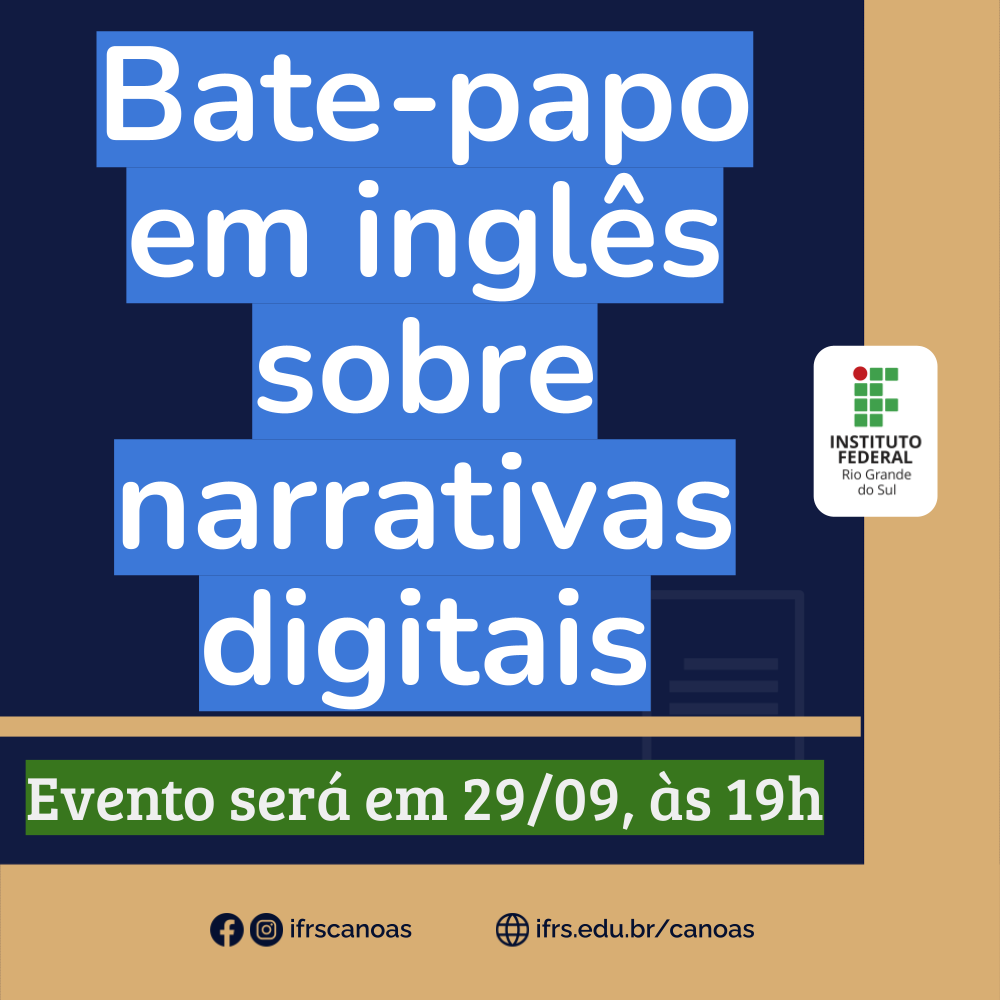 Bate-papo em inglês sobre narrativas digitais

INSTITUTO FEDERAL
Rio Grande do Sul

Evento será em 29/09, às 19h

ifrscanoas

ifrs.edu.br/canoas